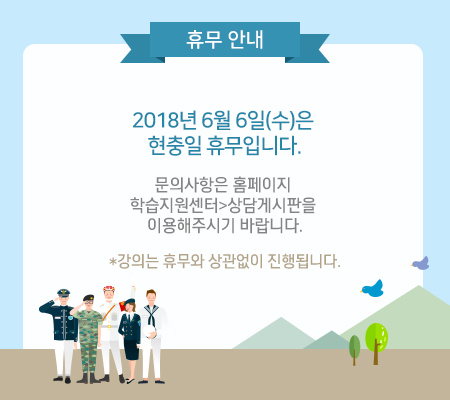 휴무 안내

2018년 6월 6일(수)은
현충일 휴무입니다.

문의사항은 홈페이지
학습지원센터>상담게시판을
이용해주시기 바랍니다.

*강의는 휴무와 상관없이 진행됩니다.